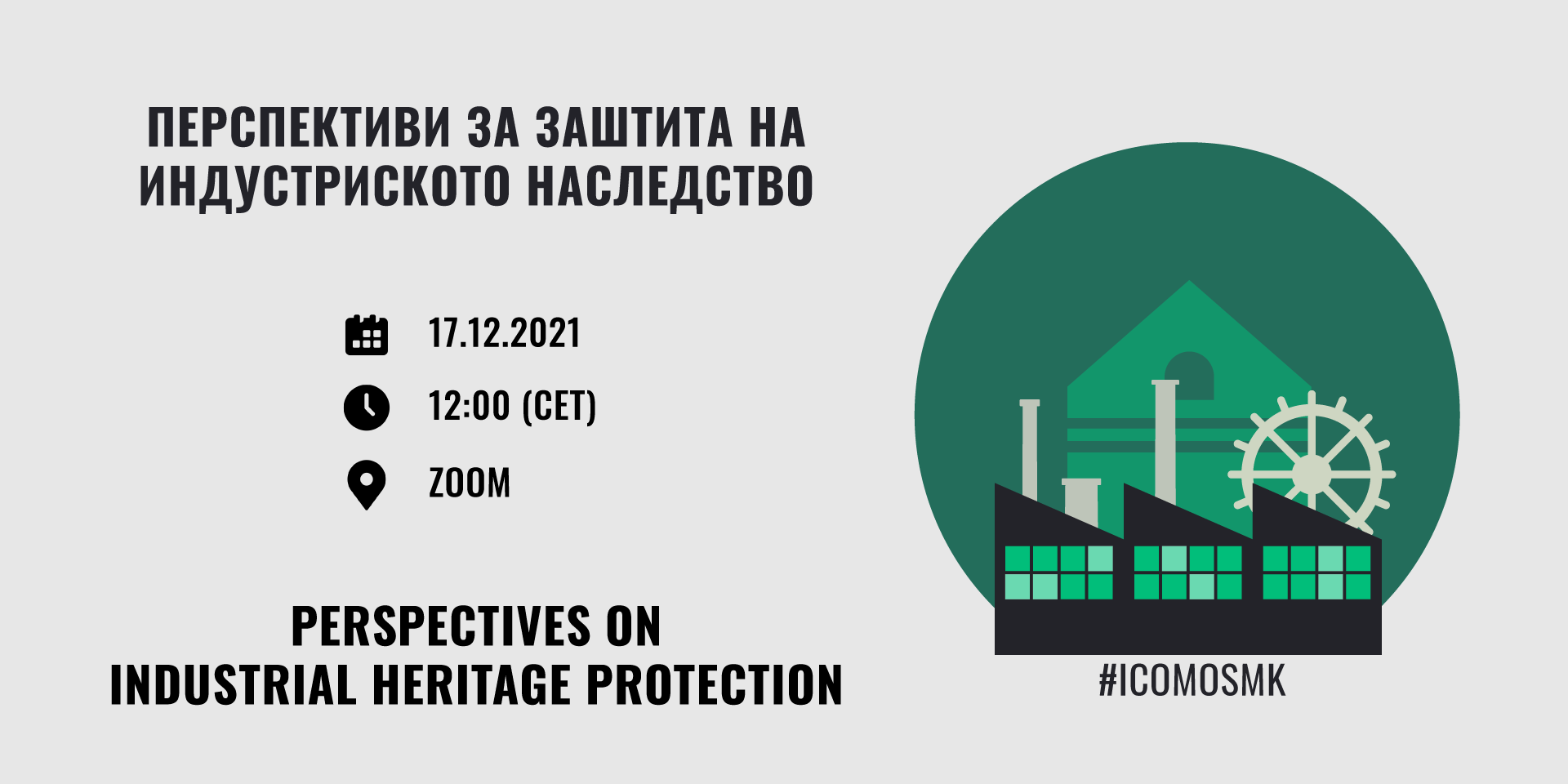 ПЕРСПЕКТИВИ ЗА ЗАШТИТА НА ИНДУСТРИСКОТО НАСЛЕДСТВО

17.12.2021

12:00 (CET)

ZOOM

PERSPECTIVES ON INDUSTRIAL HERITAGE PROTECTION

#ICOMOSMK